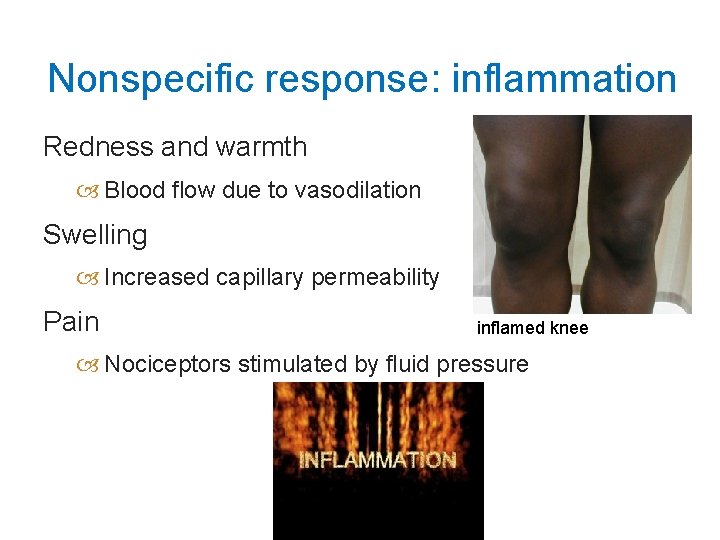 Nonspecific response: inflammation

Redness and warmth

Blood flow due to vasodilation

Swelling

Increased capillary permeability

Pain

Nociceptors stimulated by fluid pressure

inflamed knee

INFLAMMATION